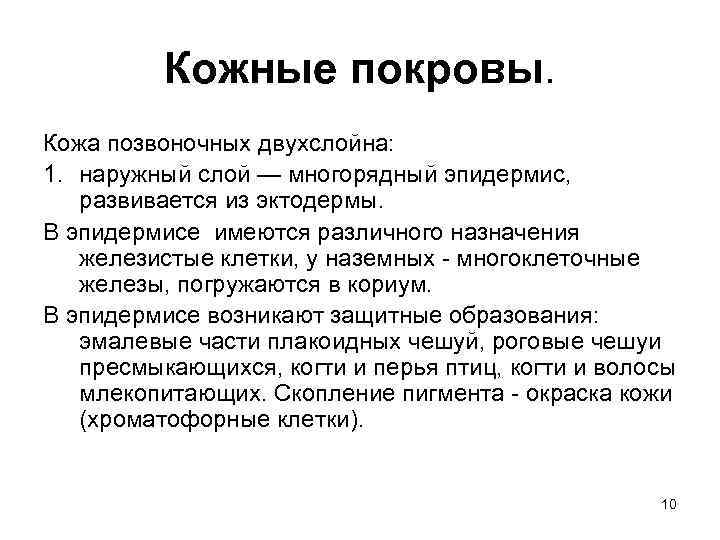 Кожные покровы.

Кожа позвоночных двухслойна:

1. наружный слой — многорядный эпидермис, развивается из эктодермы.

В эпидермисе имеются различного назначения железистые клетки, у наземных - многоклеточные железы, погружаются в кориум.

В эпидермисе возникают защитные образования: эмалевые части плакоидных чешуй, роговые чешуи пресмыкающихся, когти и перья птиц, когти и волосы млекопитающих. Скопление пигмента - окраска кожи (хроматофорные клетки).

10